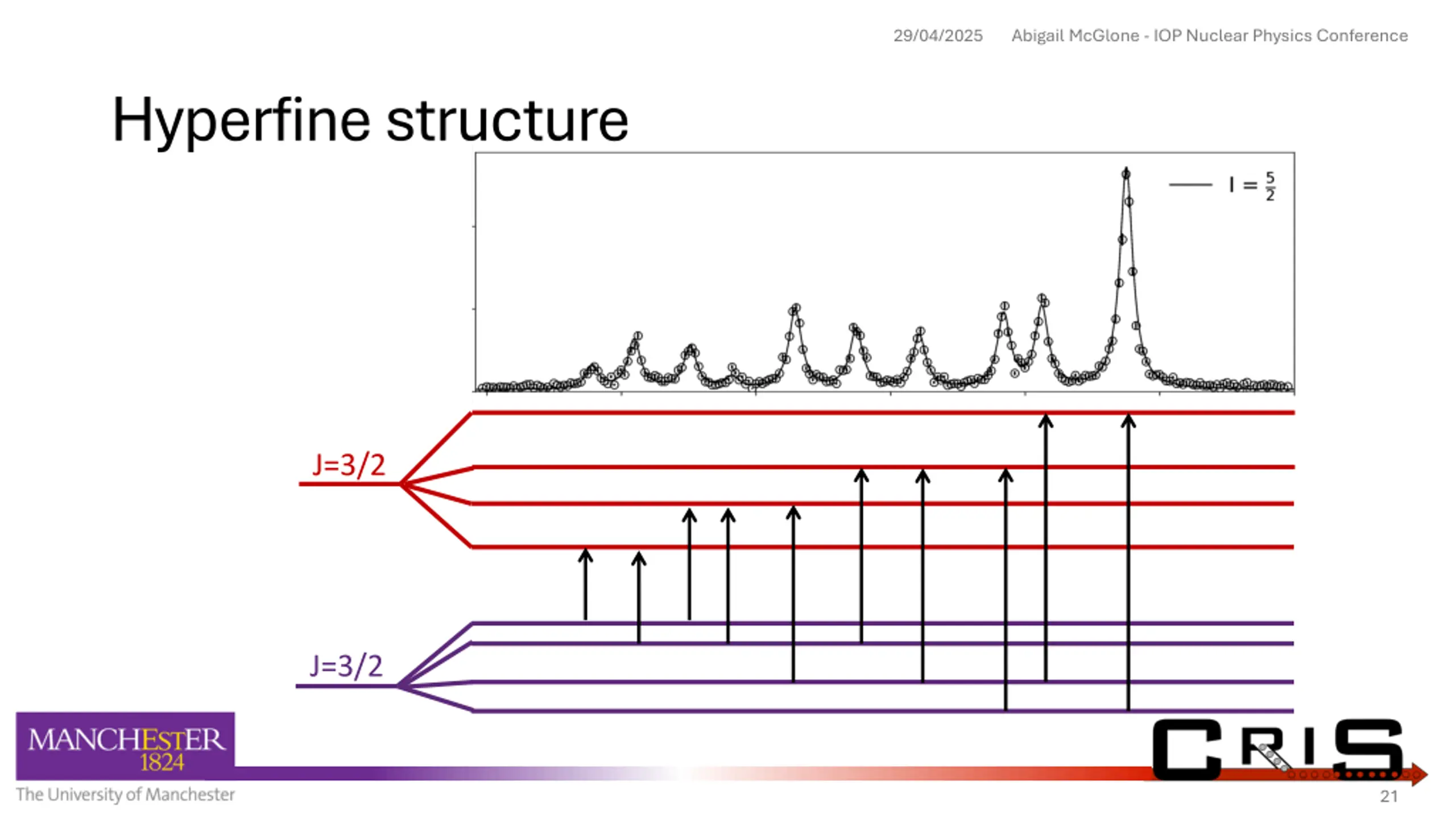 29/04/2025 Abigail McGlone - IOP Nuclear Physics Conference

Hyperfine structure

$I = \frac{5}{2}$

J=3/2

J=3/2

MANCHESTER 1824

The University of Manchester

CRIS

21